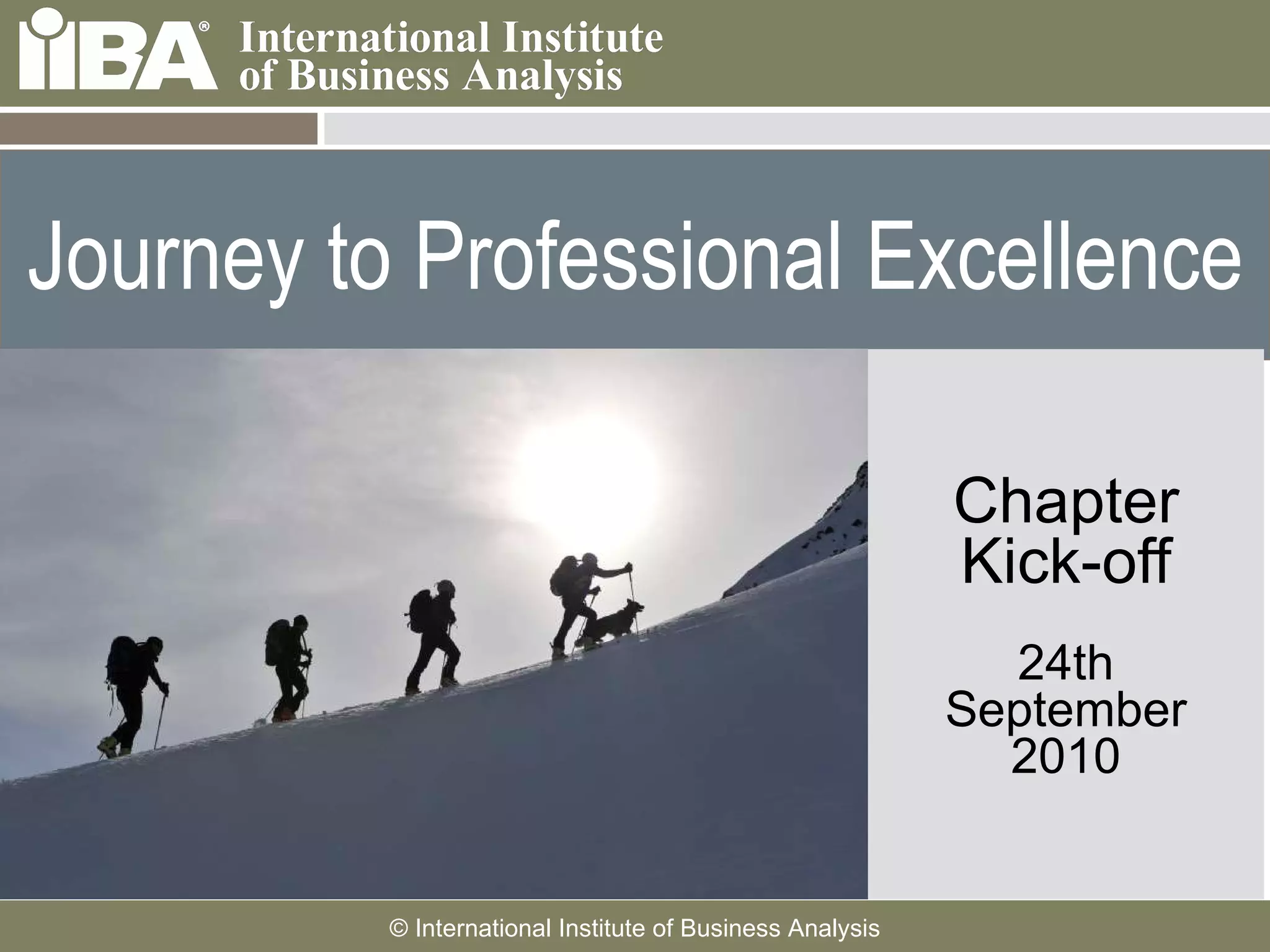 IIBA® International Institute of Business Analysis

Journey to Professional Excellence

Chapter Kick-off

24th September 2010

© International Institute of Business Analysis